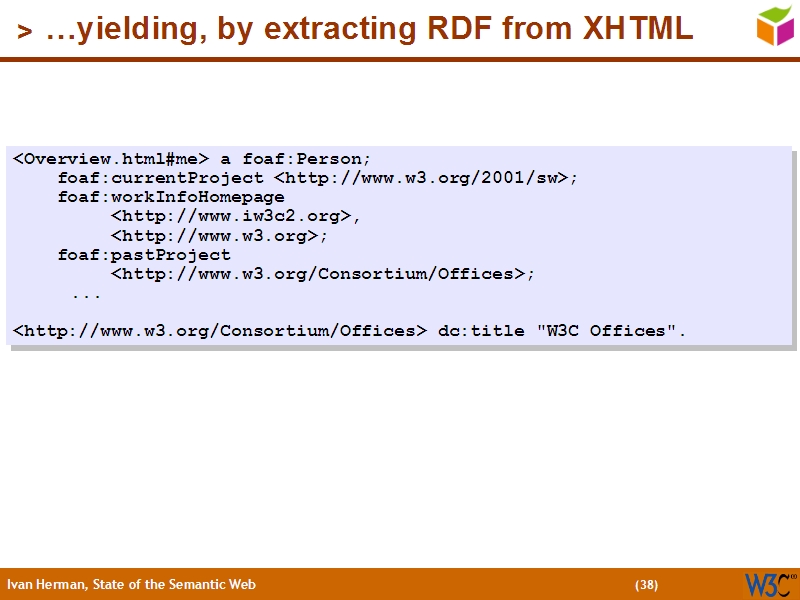 > …yielding, by extracting RDF from XHTML

<Overview.html#me> a foaf:Person;
    foaf:currentProject <http://www.w3.org/2001/sw>;
    foaf:workInfoHomepage
         <http://www.iw3c2.org>,
         <http://www.w3.org>;
    foaf:pastProject
         <http://www.w3.org/Consortium/Offices>;
     ...

<http://www.w3.org/Consortium/Offices> dc:title "W3C Offices".

Ivan Herman, State of the Semantic Web

(38)

W3C